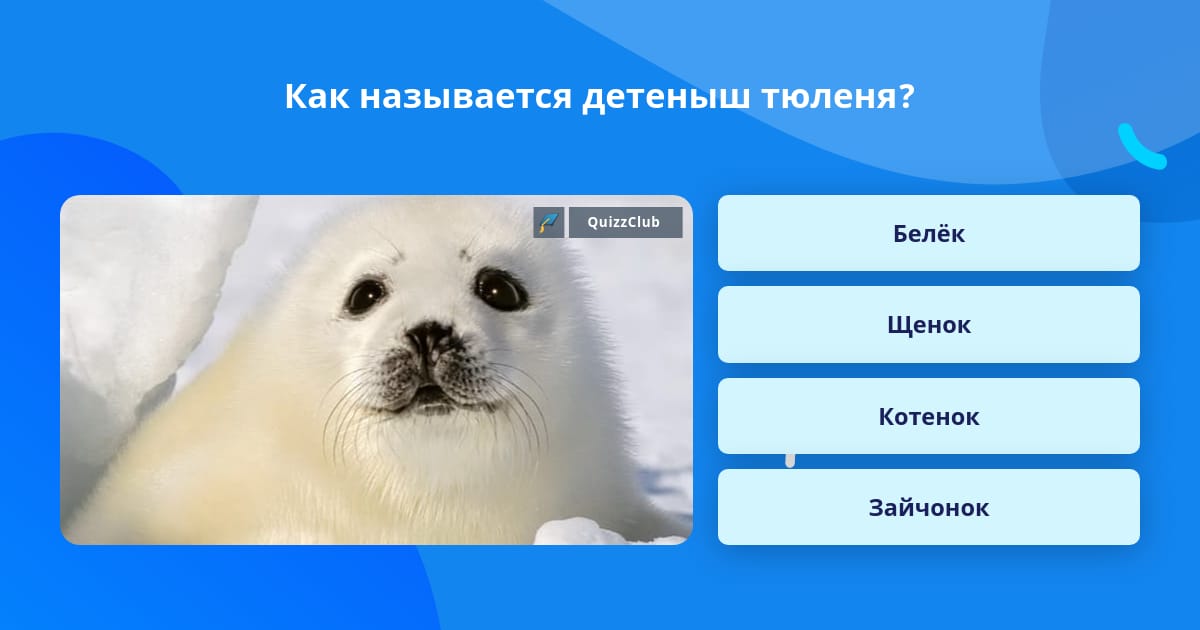 Как называется детеныш тюленя?

QuizzClub

Белёк

Щенок

Котенок

Зайчонок